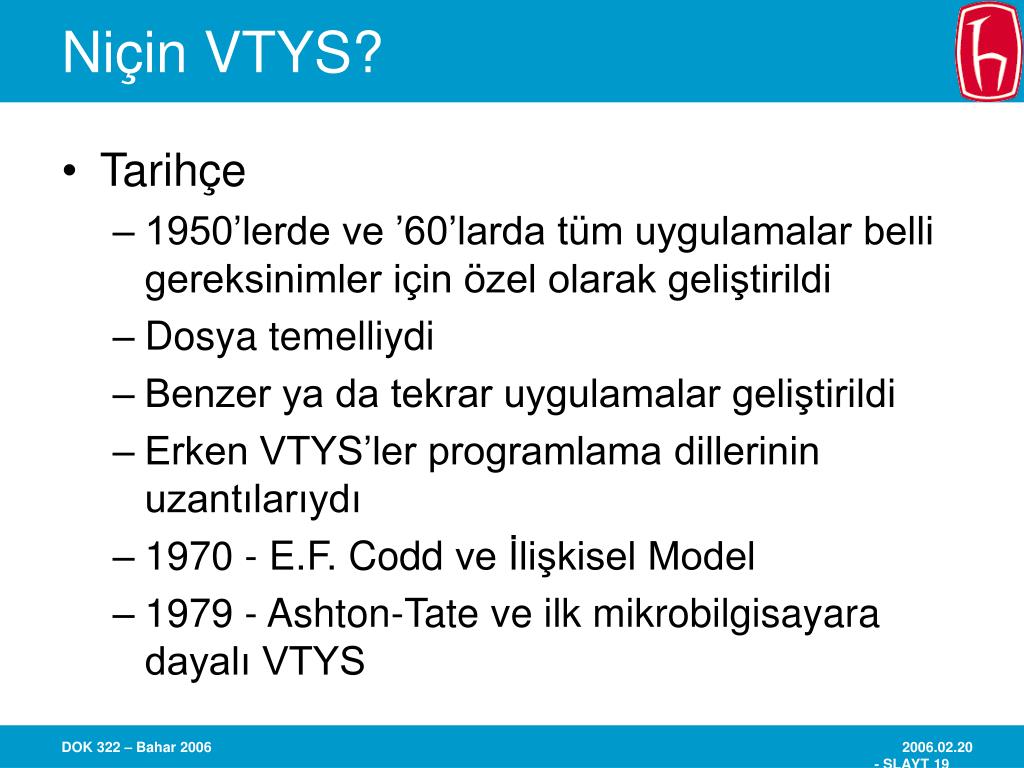 Niçin VTYS?

• Tarihçe
– 1950’lerde ve ’60’larda tüm uygulamalar belli gereksinimler için özel olarak geliştirildi
– Dosya temelliydi
– Benzer ya da tekrar uygulamalar geliştirildi
– Erken VTYS’ler programlama dillerinin uzantılarıydı
– 1970 - E.F. Codd ve İlişkisel Model
– 1979 - Ashton-Tate ve ilk mikrobilgisayara dayalı VTYS

DOK 322 – Bahar 2006

2006.02.20
- SLAYT 19